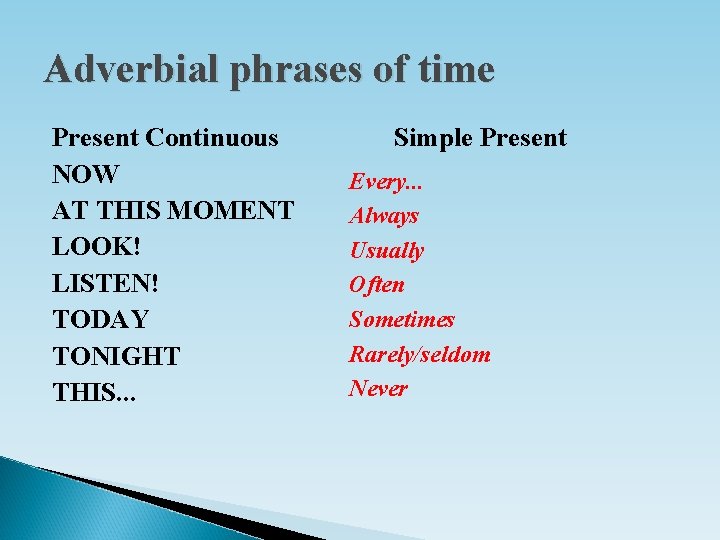 Adverbial phrases of time

Present Continuous
NOW
AT THIS MOMENT
LOOK!
LISTEN!
TODAY
TONIGHT
THIS...

Simple Present
Every...
Always
Usually
Often
Sometimes
Rarely/seldom
Never